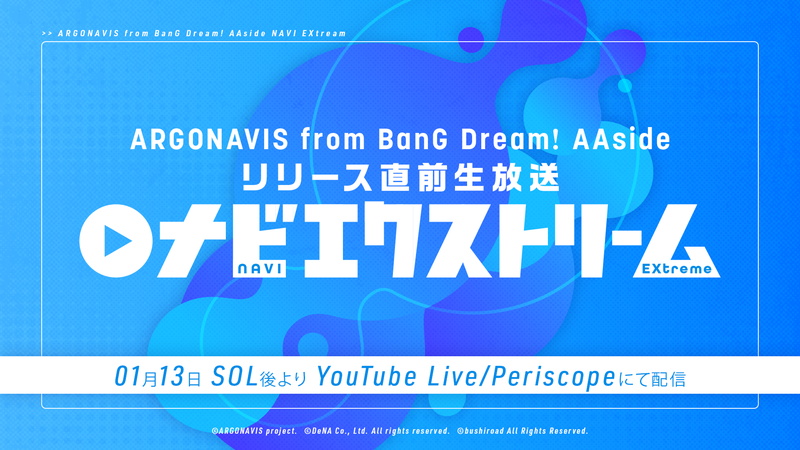 >> ARGONAVIS from BanG Dream! AAside NAVI EXtream

ARGONAVIS from BanG Dream! AAside
リリース直前生放送
ナビエクストリーム
NAVI
EXtreme

01月13日 SOL後より YouTube Live/Periscopeにて配信

©ARGONAVIS project. ©DeNA Co., Ltd. All rights reserved. ©bushiroad All Rights Reserved.